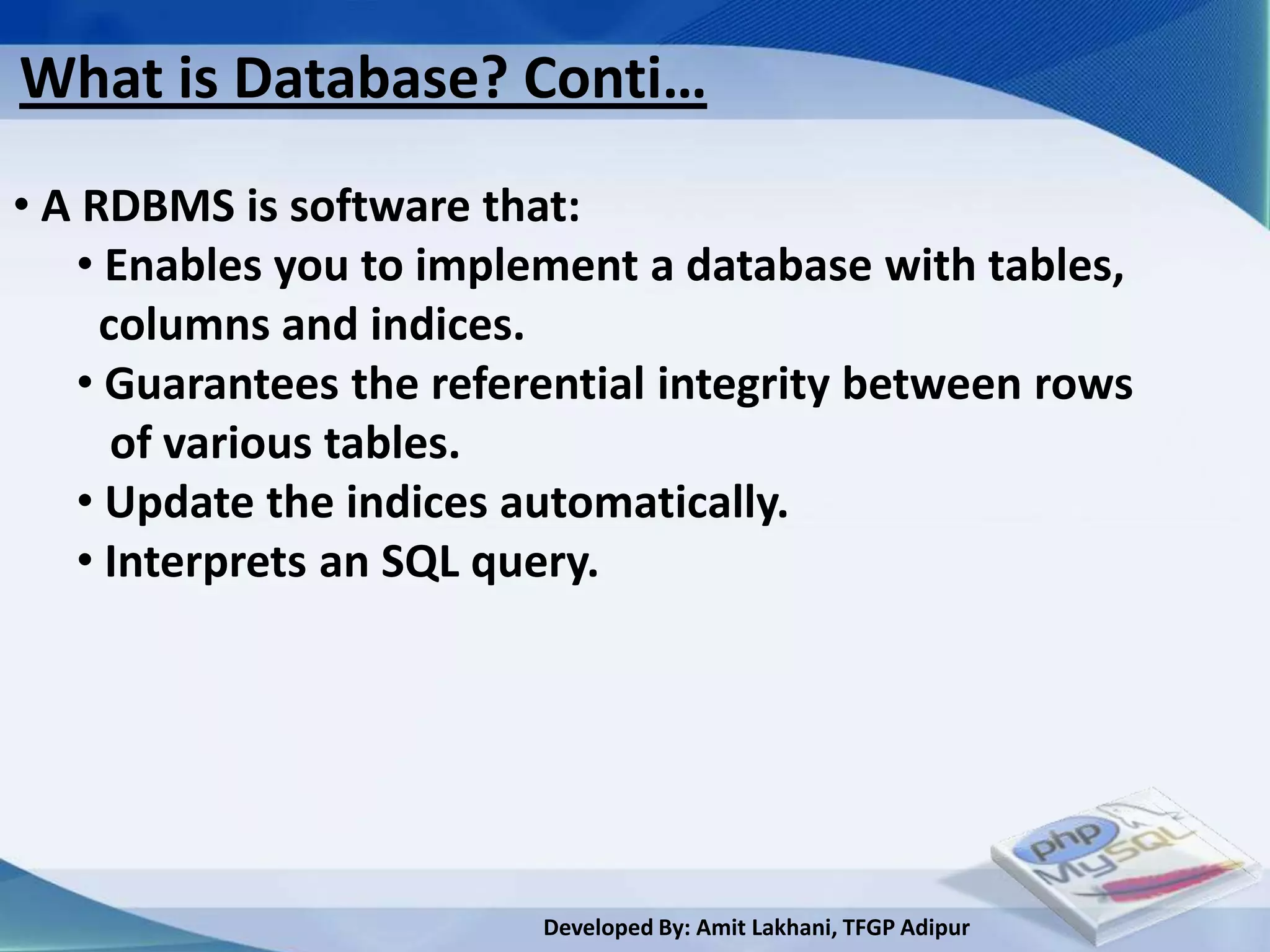 What is Database? Conti…

• A RDBMS is software that:
  • Enables you to implement a database with tables, columns and indices.
  • Guarantees the referential integrity between rows of various tables.
  • Update the indices automatically.
  • Interprets an SQL query.

php
MySQL

Developed By: Amit Lakhani, TFGP Adipur